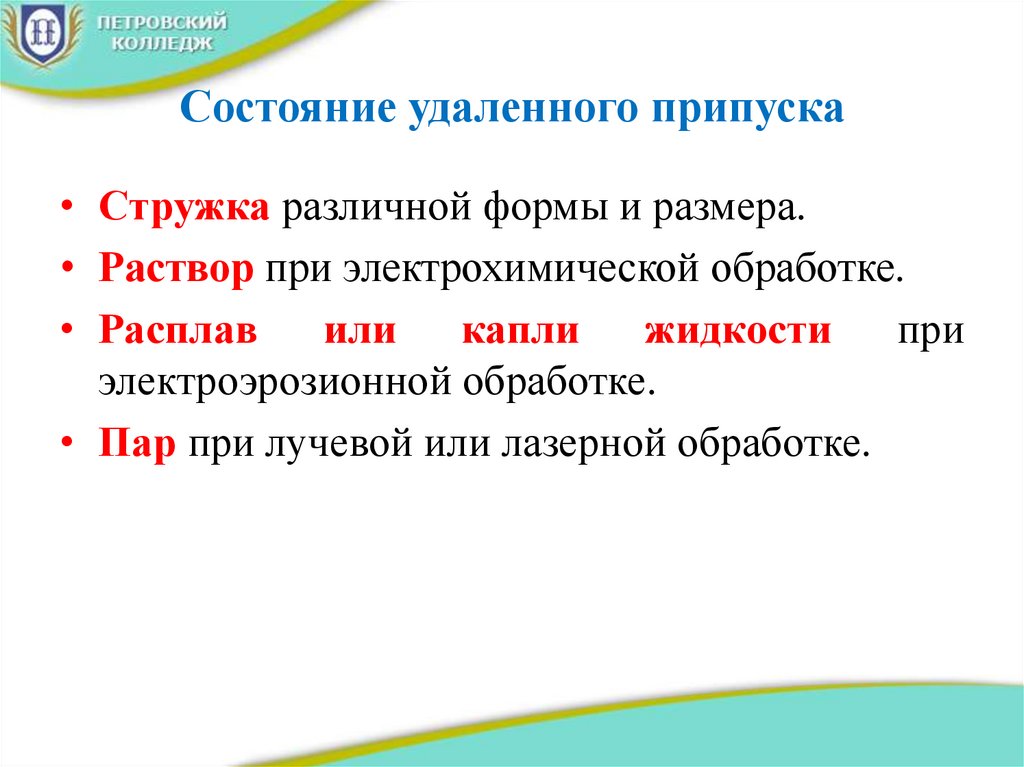 ПЕТРОВСКИЙ КОЛЛЕДЖ

Состояние удаленного припуска

• Стружка различной формы и размера.
• Раствор при электрохимической обработке.
• Расплав или капли жидкости при электроэрозионной обработке.
• Пар при лучевой или лазерной обработке.